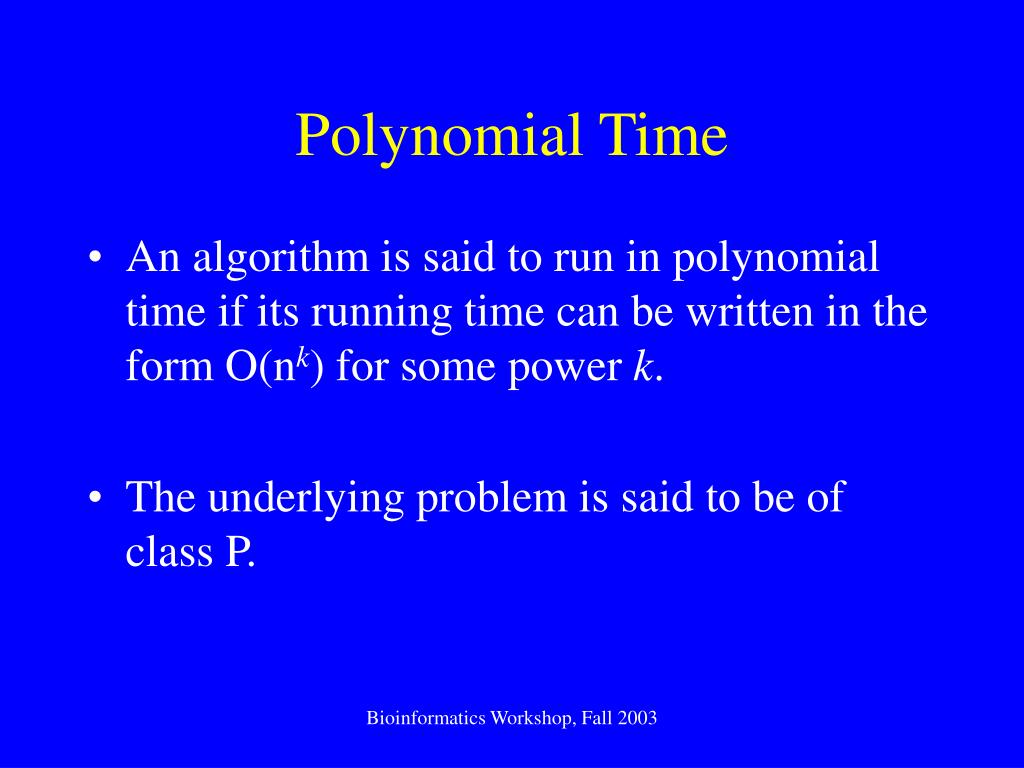 Polynomial Time

• An algorithm is said to run in polynomial time if its running time can be written in the form $O(n^k)$ for some power $k$.

• The underlying problem is said to be of class P.

Bioinformatics Workshop, Fall 2003